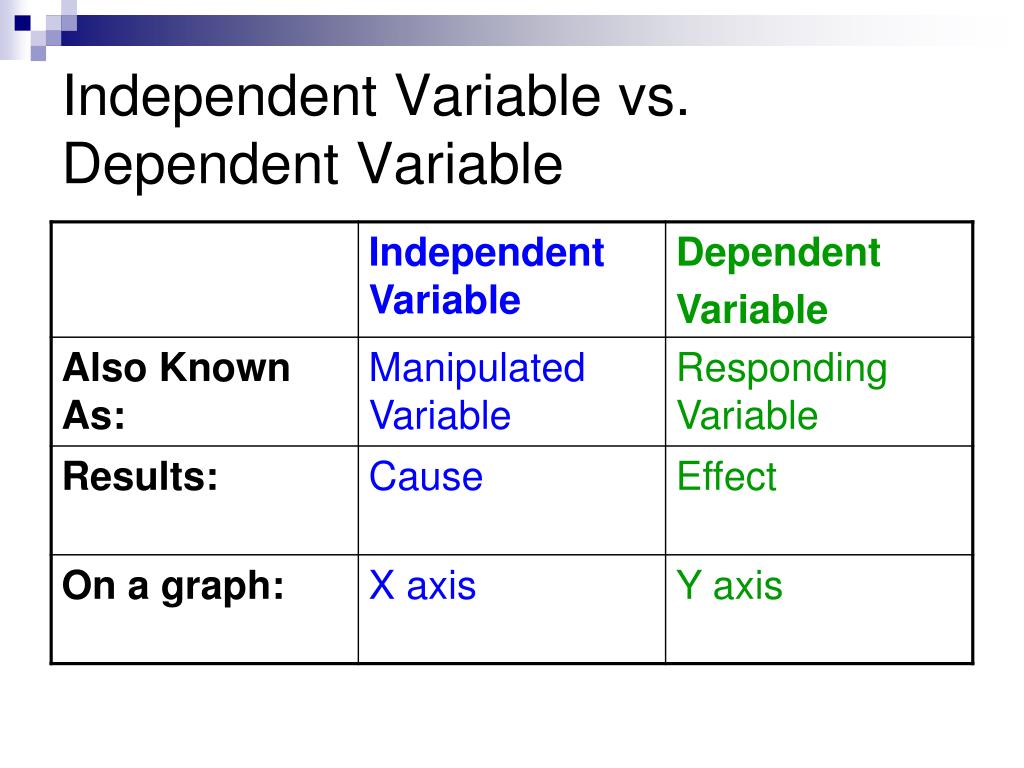 Independent Variable vs. Dependent Variable

| | Independent Variable | Dependent Variable |
|---|---|---|
| Also Known As: | Manipulated Variable | Responding Variable |
| Results: | Cause | Effect |
| On a graph: | X axis | Y axis |